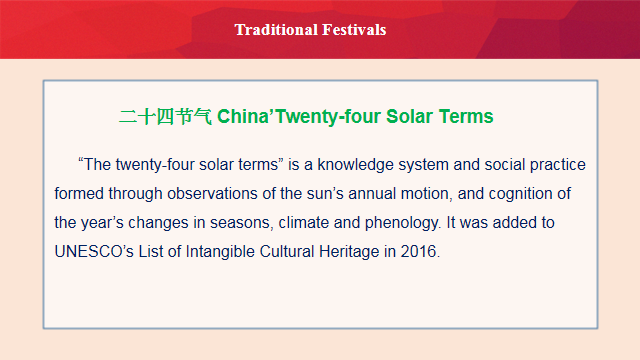 Traditional Festivals

二十四节气 China’Twenty-four Solar Terms

“The twenty-four solar terms” is a knowledge system and social practice formed through observations of the sun’s annual motion, and cognition of the year’s changes in seasons, climate and phenology. It was added to UNESCO’s List of Intangible Cultural Heritage in 2016.